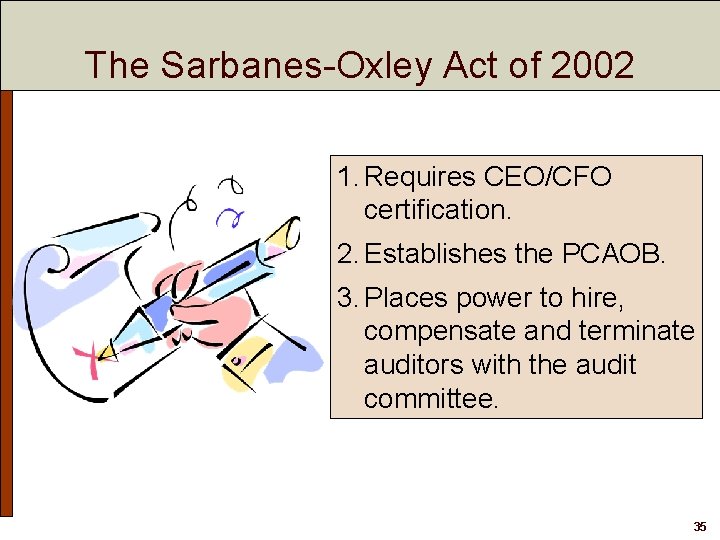 The Sarbanes-Oxley Act of 2002

1. Requires CEO/CFO certification.
2. Establishes the PCAOB.
3. Places power to hire, compensate and terminate auditors with the audit committee.

35